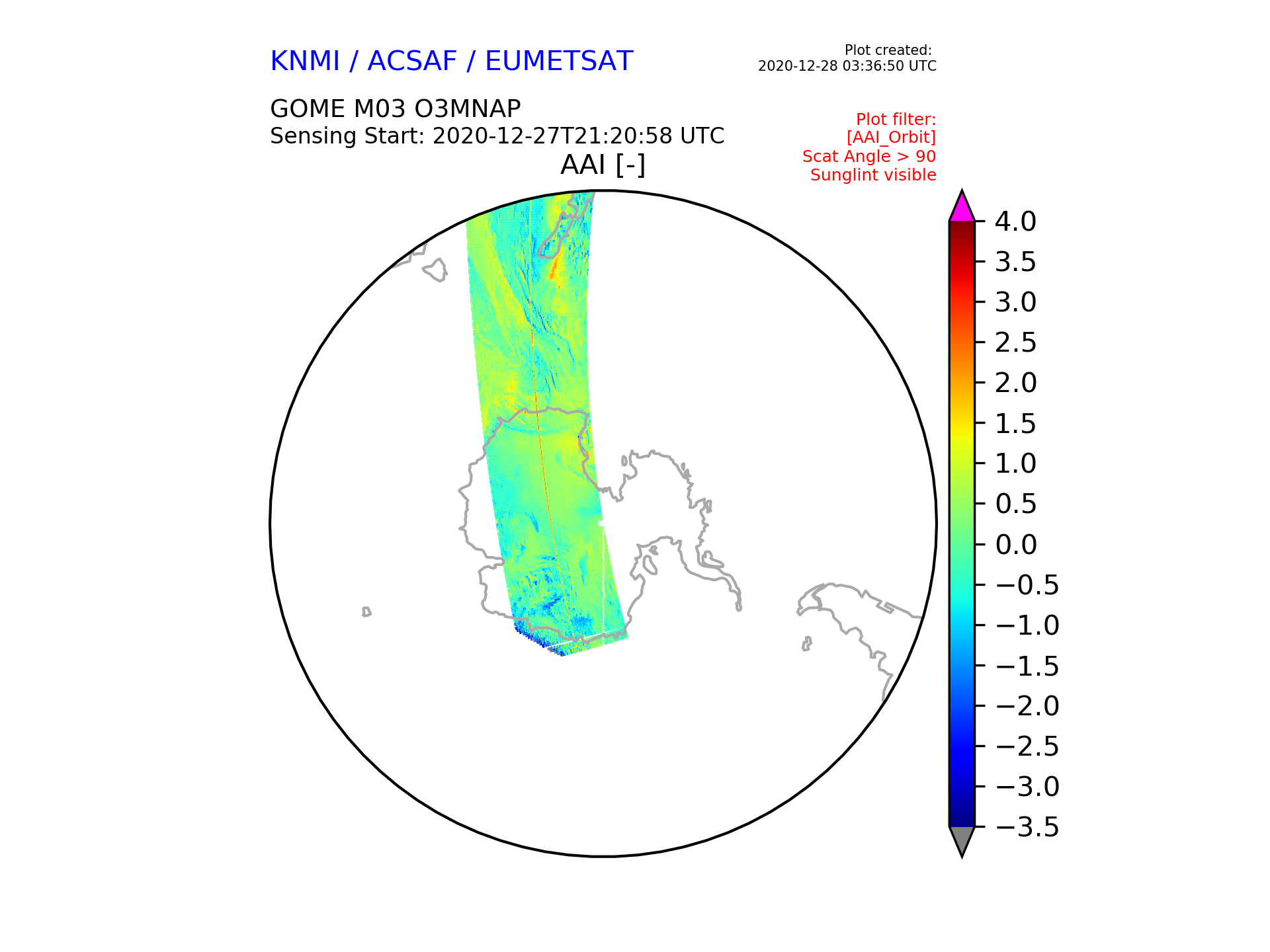 KNMI / ACSAF / EUMETSAT

Plot created:
2020-12-28 03:36:50 UTC

GOME M03 O3MNAP
Sensing Start: 2020-12-27T21:20:58 UTC

Plot filter:
[AAI_Orbit]
Scat Angle > 90
Sunglint visible

AAI [-]

4.0
3.5
3.0
2.5
2.0
1.5
1.0
0.5
0.0
−0.5
−1.0
−1.5
−2.0
−2.5
−3.0
−3.5